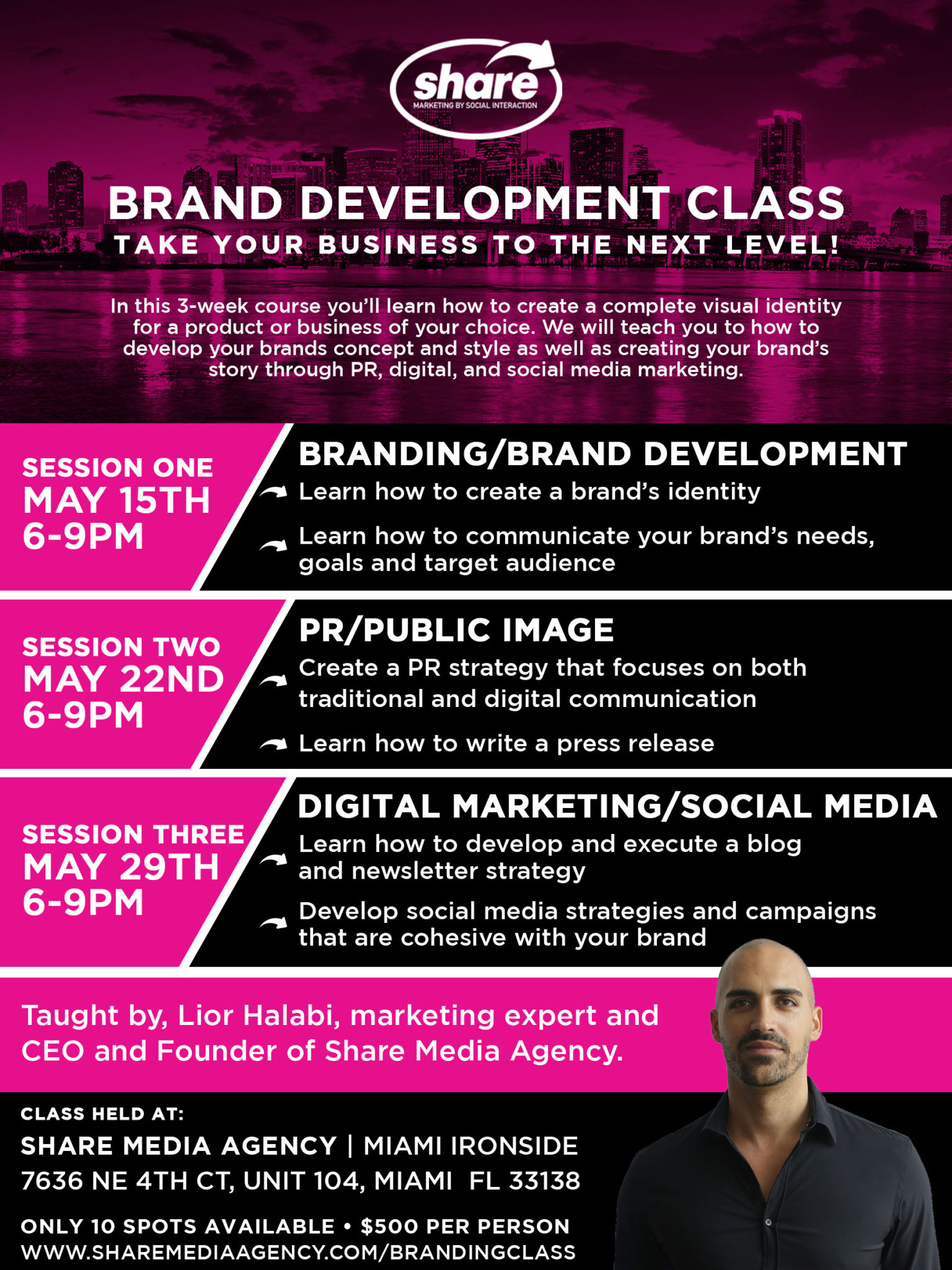 share
MARKETING BY SOCIAL INTERACTION

BRAND DEVELOPMENT CLASS
TAKE YOUR BUSINESS TO THE NEXT LEVEL!

In this 3-week course you'll learn how to create a complete visual identity for a product or business of your choice. We will teach you to how to develop your brands concept and style as well as creating your brand's story through PR, digital, and social media marketing.

SESSION ONE
MAY 15TH
6-9PM

BRANDING/BRAND DEVELOPMENT
Learn how to create a brand's identity
Learn how to communicate your brand's needs, goals and target audience

SESSION TWO
MAY 22ND
6-9PM

PR/PUBLIC IMAGE
Create a PR strategy that focuses on both traditional and digital communication
Learn how to write a press release

SESSION THREE
MAY 29TH
6-9PM

DIGITAL MARKETING/SOCIAL MEDIA
Learn how to develop and execute a blog and newsletter strategy
Develop social media strategies and campaigns that are cohesive with your brand

Taught by, Lior Halabi, marketing expert and CEO and Founder of Share Media Agency.

CLASS HELD AT:
SHARE MEDIA AGENCY | MIAMI IRONSIDE
7636 NE 4TH CT, UNIT 104, MIAMI FL 33138

ONLY 10 SPOTS AVAILABLE • $500 PER PERSON
WWW.SHAREMEDIAAGENCY.COM/BRANDINGCLASS